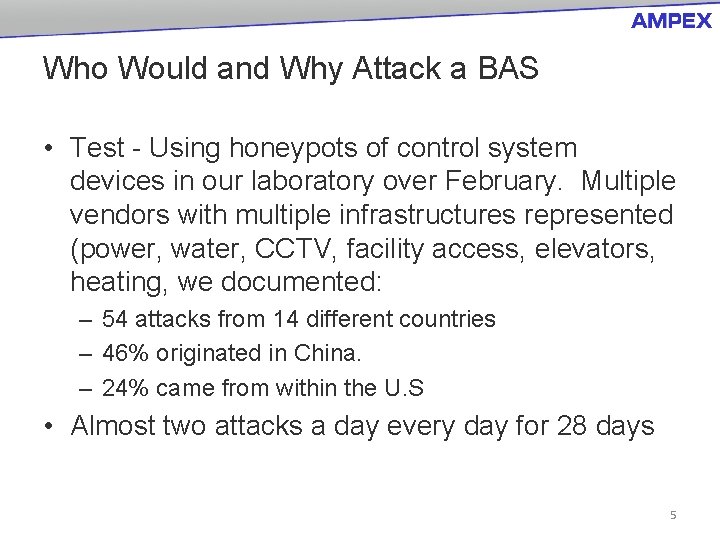 AMPEX

Who Would and Why Attack a BAS

• Test - Using honeypots of control system devices in our laboratory over February. Multiple vendors with multiple infrastructures represented (power, water, CCTV, facility access, elevators, heating, we documented:

– 54 attacks from 14 different countries
– 46% originated in China.
– 24% came from within the U.S

• Almost two attacks a day every day for 28 days

5